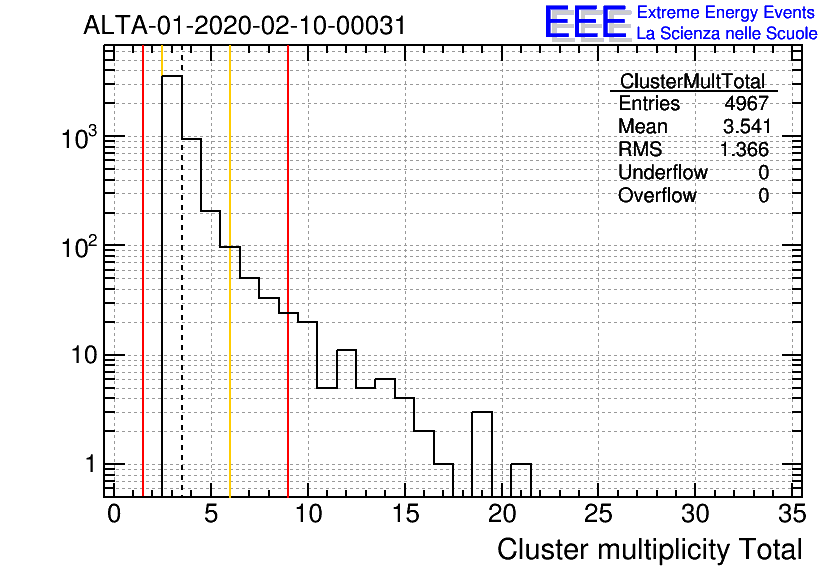 ALTA-01-2020-02-10-00031

EEE Extreme Energy Events
La Scienza nelle Scuole

| ClusterMultTotal | |
|---|---|
| Entries | 4967 |
| Mean | 3.541 |
| RMS | 1.366 |
| Underflow | 0 |
| Overflow | 0 |

$10^3$
$10^2$
10
1

0 5 10 15 20 25 30 35

Cluster multiplicity Total